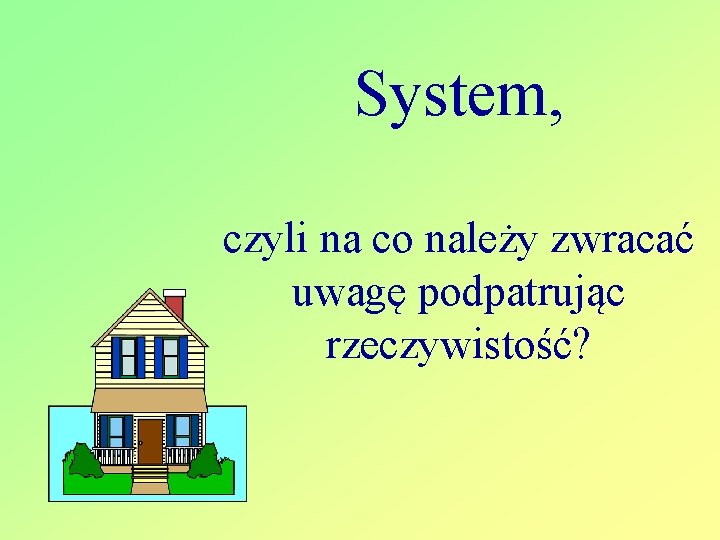 System,

czyli na co należy zwracać uwagę podpatrując rzeczywistość?